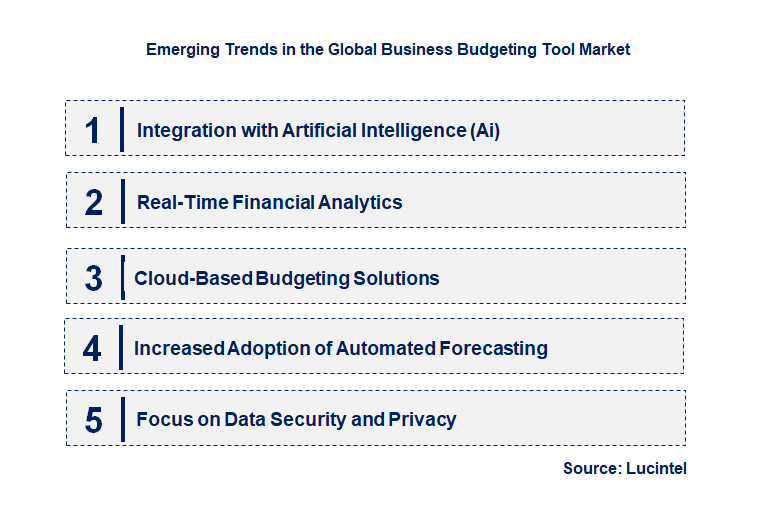 Emerging Trends in the Global Business Budgeting Tool Market

1 Integration with Artificial Intelligence (Ai)

2 Real-Time Financial Analytics

3 Cloud-Based Budgeting Solutions

4 Increased Adoption of Automated Forecasting

5 Focus on Data Security and Privacy

Source: Lucintel